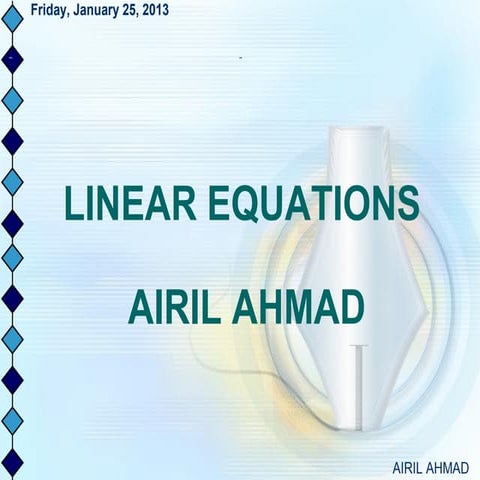 Friday, January 25, 2013

LINEAR EQUATIONS

AIRIL AHMAD

AIRIL AHMAD